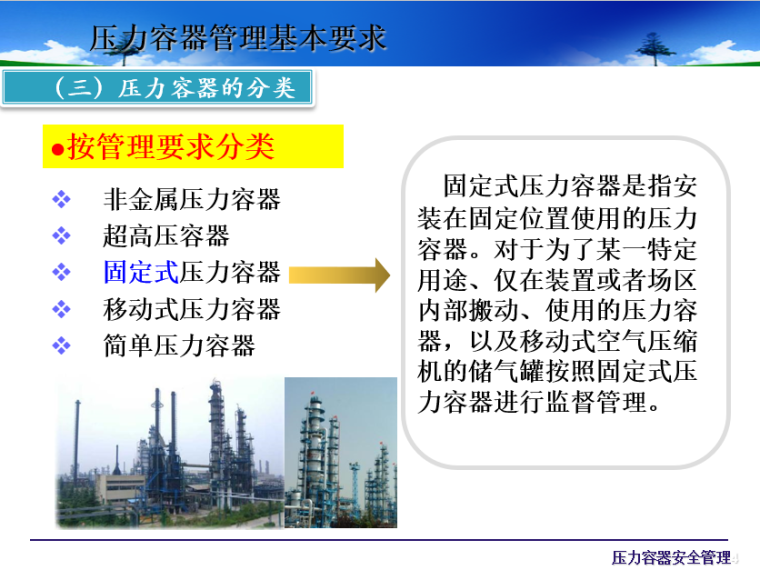 压力容器管理基本要求

（三）压力容器的分类

●按管理要求分类

❖ 非金属压力容器
❖ 超高压容器
❖ 固定式压力容器
❖ 移动式压力容器
❖ 简单压力容器

固定式压力容器是指安装在固定位置使用的压力容器。对于为了某一特定用途、仅在装置或者场区内部搬动、使用的压力容器，以及移动式空气压缩机的储气罐按照固定式压力容器进行监督管理。

压力容器安全管理